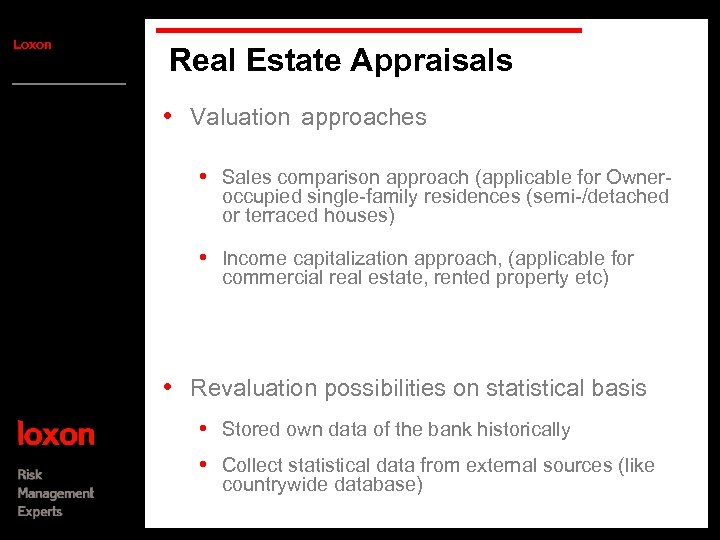 Loxon

Real Estate Appraisals

• Valuation approaches

• Sales comparison approach (applicable for Owner-occupied single-family residences (semi-/detached or terraced houses)

• Income capitalization approach, (applicable for commercial real estate, rented property etc)

• Revaluation possibilities on statistical basis

• Stored own data of the bank historically

• Collect statistical data from external sources (like countrywide database)

loxon

Risk
Management
Experts